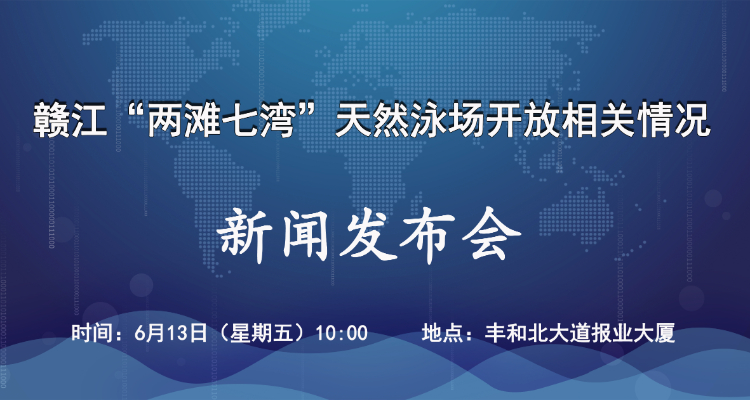 赣江“两滩七湾”天然泳场开放相关情况

新闻发布会

时间：6月13日（星期五）10:00　　地点：丰和北大道报业大厦